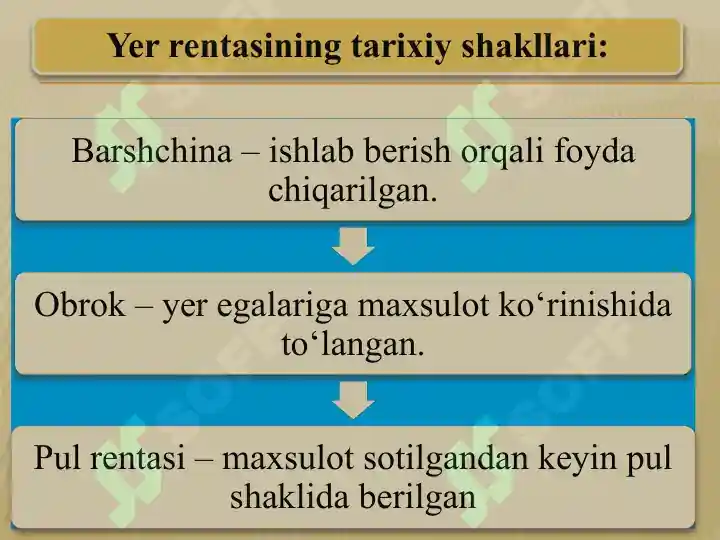 Yer rentasining tarixiy shakllari:

Barshchina – ishlab berish orqali foyda chiqarilgan.

Obrok – yer egalariga maxsulot ko‘rinishida to‘langan.

Pul rentasi – maxsulot sotilgandan keyin pul shaklida berilgan